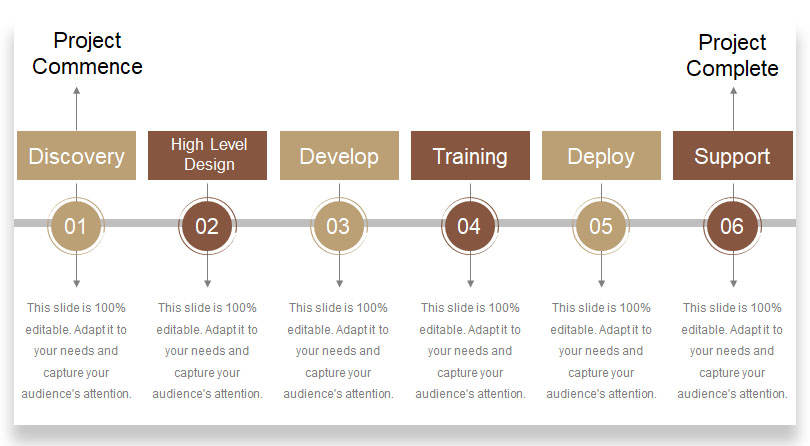 Project Commence

Project Complete

Discovery

High Level Design

Develop

Training

Deploy

Support

01

02

03

04

05

06

This slide is 100% editable. Adapt it to your needs and capture your audience's attention.

This slide is 100% editable. Adapt it to your needs and capture your audience's attention.

This slide is 100% editable. Adapt it to your needs and capture your audience's attention.

This slide is 100% editable. Adapt it to your needs and capture your audience's attention.

This slide is 100% editable. Adapt it to your needs and capture your audience's attention.

This slide is 100% editable. Adapt it to your needs and capture your audience's attention.